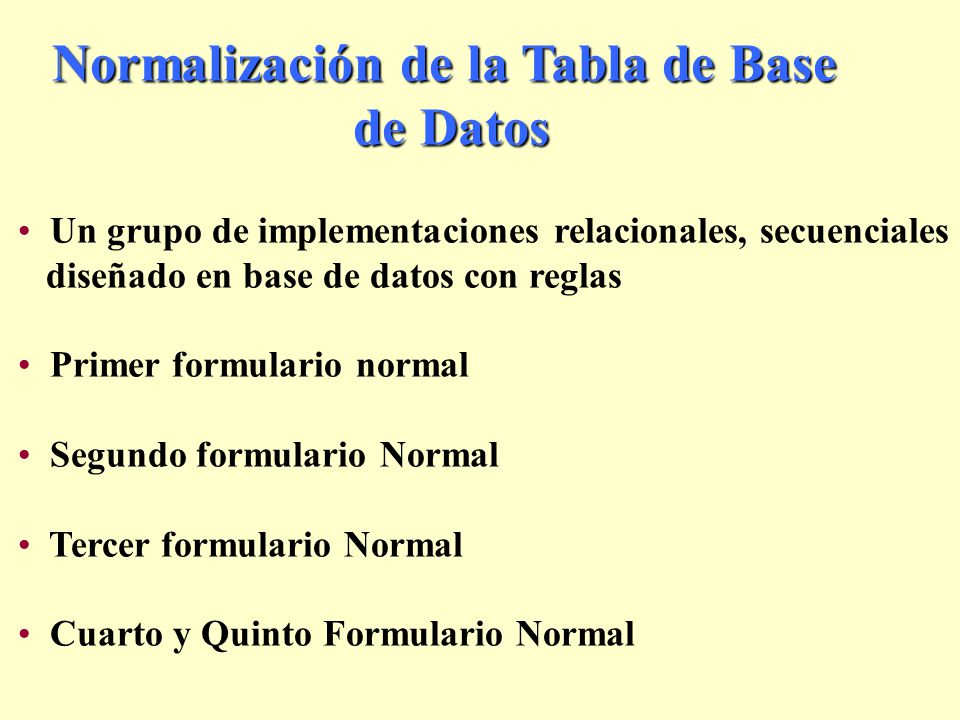 Normalización de la Tabla de Base de Datos

• Un grupo de implementaciones relacionales, secuenciales diseñado en base de datos con reglas

• Primer formulario normal

• Segundo formulario Normal

• Tercer formulario Normal

• Cuarto y Quinto Formulario Normal